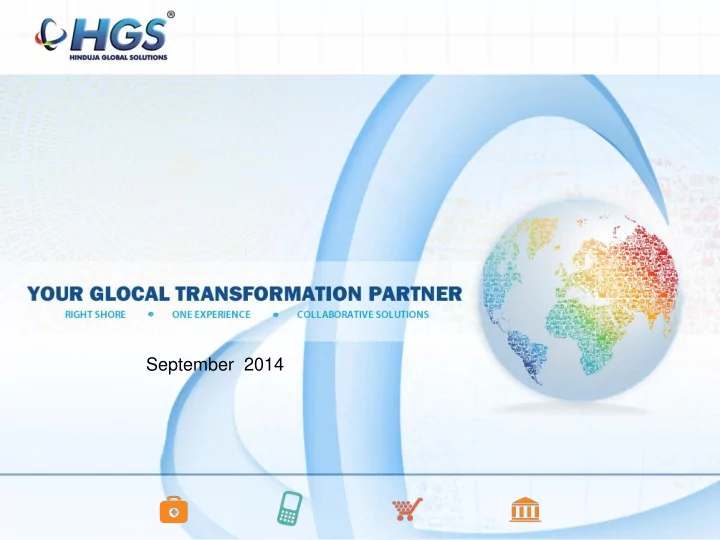 HGS®
HINDUJA GLOBAL SOLUTIONS

YOUR GLOCAL TRANSFORMATION PARTNER
RIGHT SHORE • ONE EXPERIENCE • COLLABORATIVE SOLUTIONS

September 2014